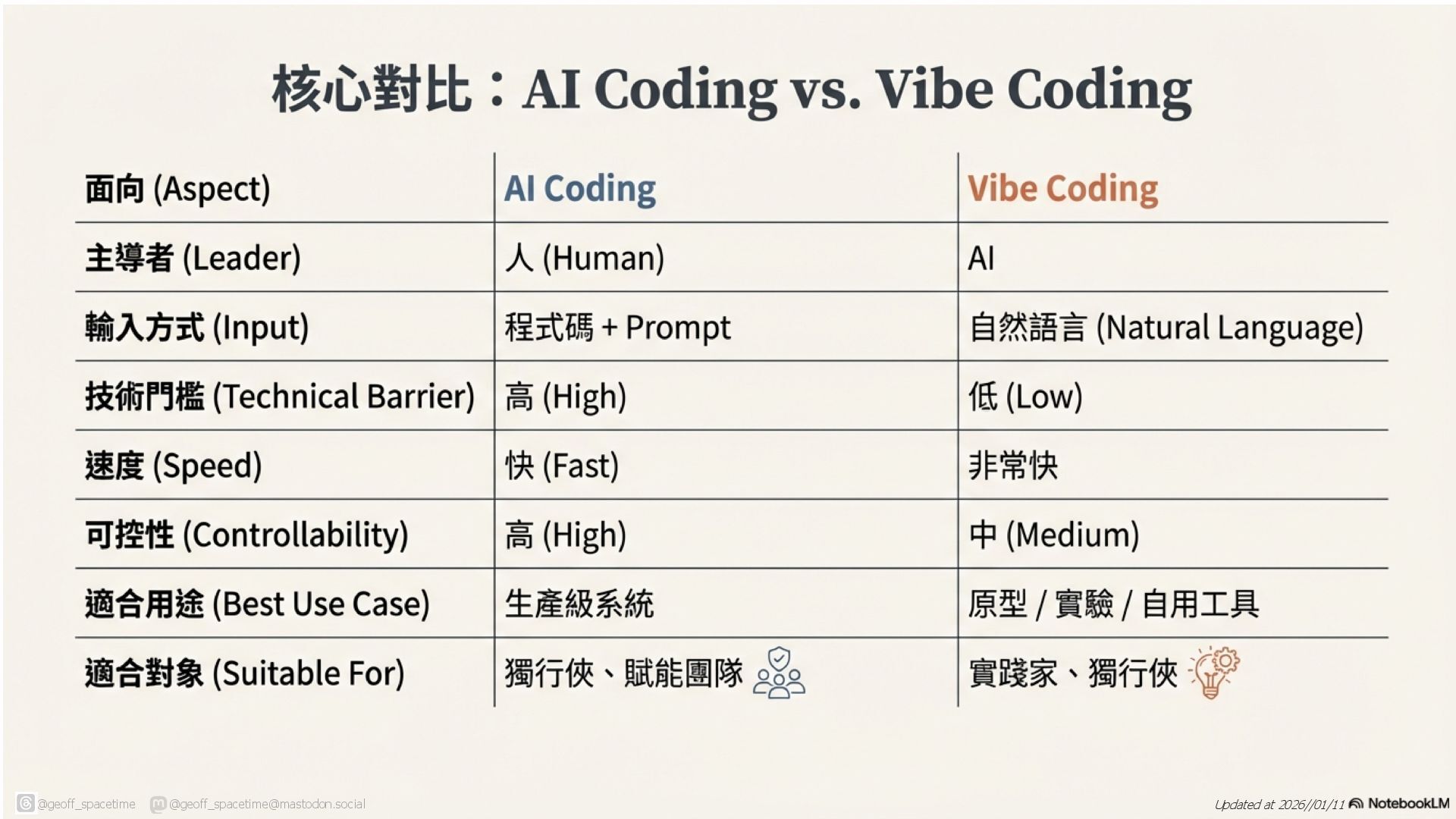 核心對比：AI Coding vs. Vibe Coding

| 面向 (Aspect) | AI Coding | Vibe Coding |
|---|---|---|
| 主導者 (Leader) | 人 (Human) | AI |
| 輸入方式 (Input) | 程式碼 + Prompt | 自然語言 (Natural Language) |
| 技術門檻 (Technical Barrier) | 高 (High) | 低 (Low) |
| 速度 (Speed) | 快 (Fast) | 非常快 |
| 可控性 (Controllability) | 高 (High) | 中 (Medium) |
| 適合用途 (Best Use Case) | 生產級系統 | 原型 / 實驗 / 自用工具 |
| 適合對象 (Suitable For) | 獨行俠、賦能團隊 | 實踐家、獨行俠 |

@geoff_spacetime @geoff_spacetime@mastodon.social

Updated at 2026//01/11 NotebookLM